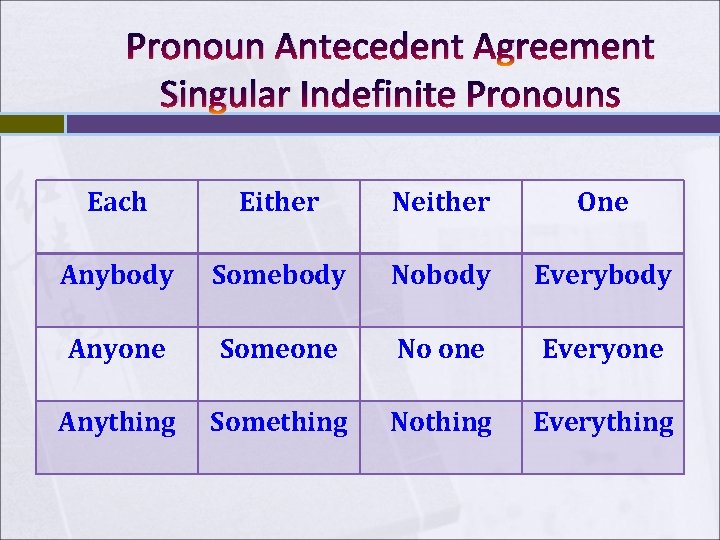 Pronoun Antecedent Agreement
Singular Indefinite Pronouns

| Each | Either | Neither | One |
|---|---|---|---|
| Anybody | Somebody | Nobody | Everybody |
| Anyone | Someone | No one | Everyone |
| Anything | Something | Nothing | Everything |